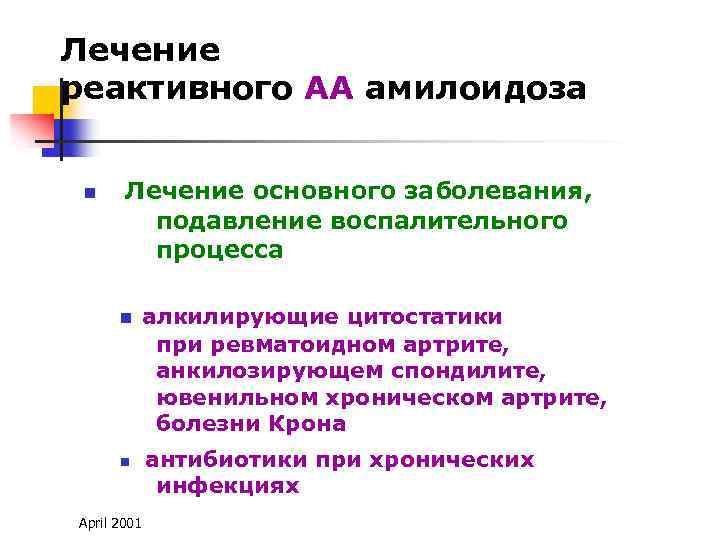 Лечение реактивного АА амилоидоза

Лечение основного заболевания, подавление воспалительного процесса

алкилирующие цитостатики при ревматоидном артрите, анкилозирующем спондилите, ювенильном хроническом артрите, болезни Крона

антибиотики при хронических инфекциях

April 2001